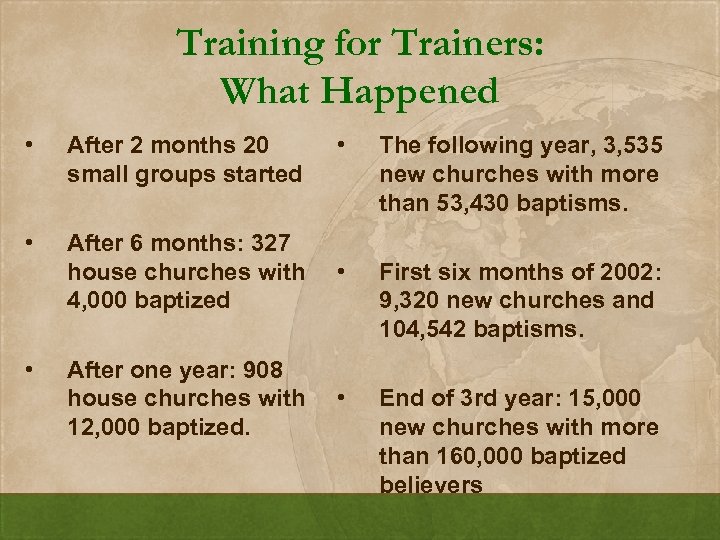 Training for Trainers: What Happened

• After 2 months 20 small groups started

• After 6 months: 327 house churches with 4,000 baptized

• After one year: 908 house churches with 12,000 baptized.

• The following year, 3,535 new churches with more than 53,430 baptisms.

• First six months of 2002: 9,320 new churches and 104,542 baptisms.

• End of 3rd year: 15,000 new churches with more than 160,000 baptized believers